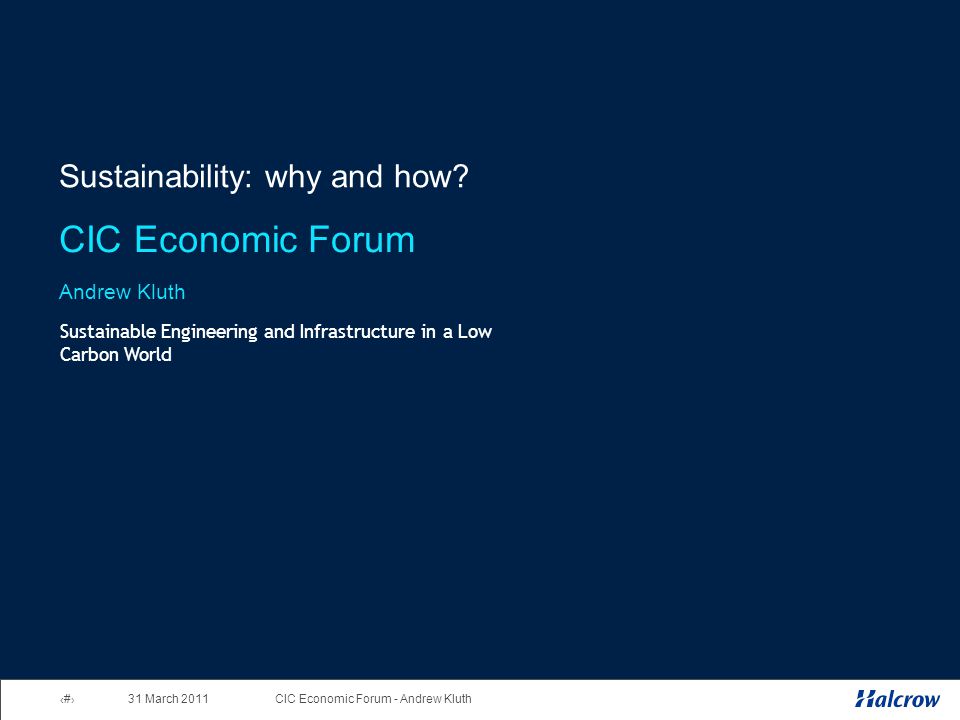 Sustainability: why and how?

CIC Economic Forum

Andrew Kluth

Sustainable Engineering and Infrastructure in a Low Carbon World

‹#› 31 March 2011 CIC Economic Forum - Andrew Kluth

Halcrow